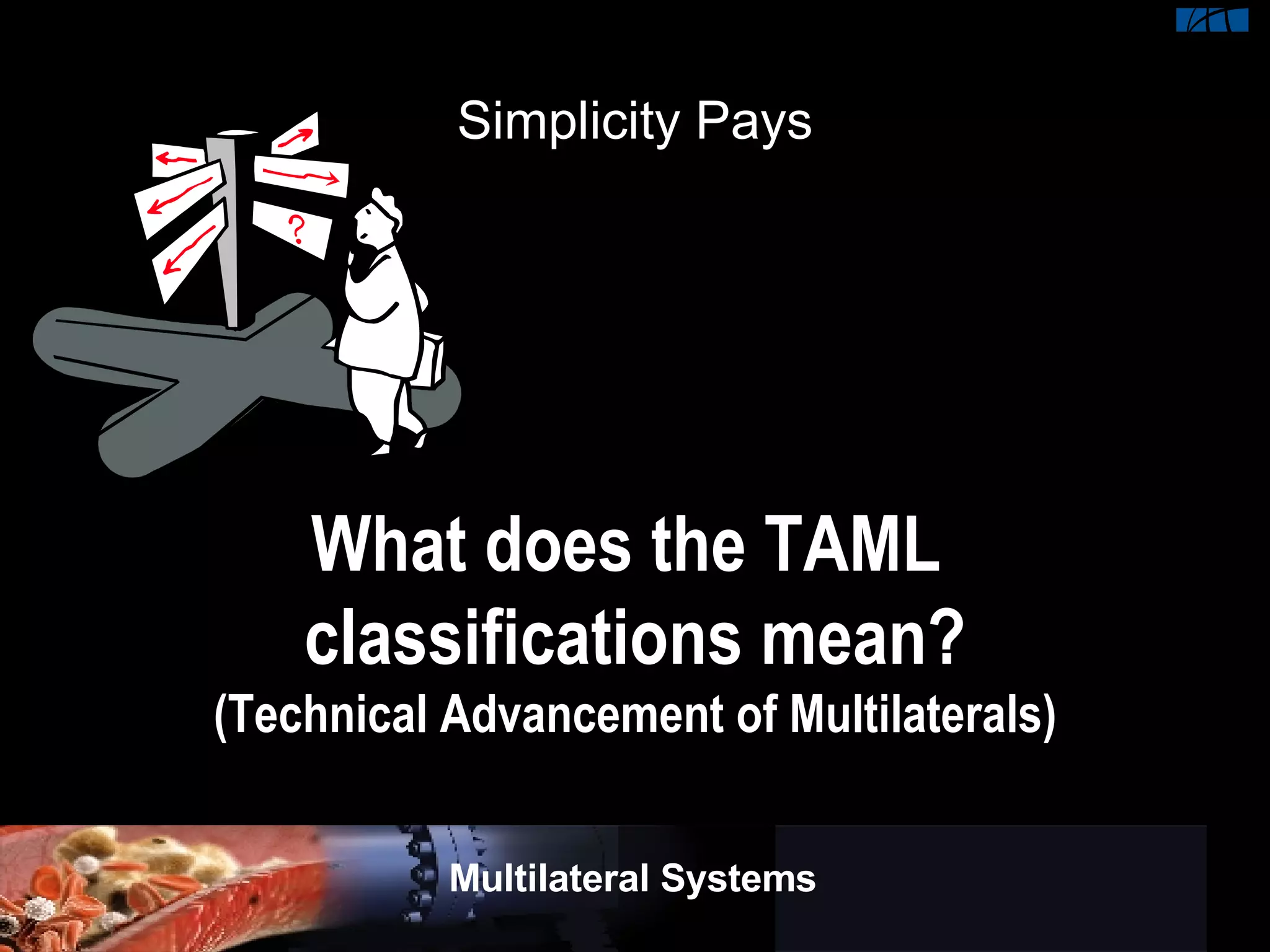 Simplicity Pays

?

What does the TAML classifications mean?
(Technical Advancement of Multilaterals)

Multilateral Systems